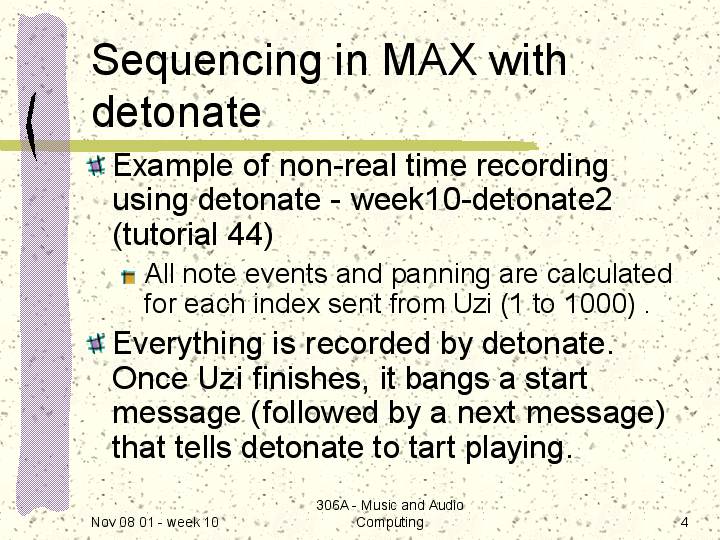 Sequencing in MAX with detonate

Example of non-real time recording using detonate - week10-detonate2 (tutorial 44)

All note events and panning are calculated for each index sent from Uzi (1 to 1000) .

Everything is recorded by detonate. Once Uzi finishes, it bangs a start message (followed by a next message) that tells detonate to tart playing.

Nov 08 01 - week 10

306A - Music and Audio Computing

4